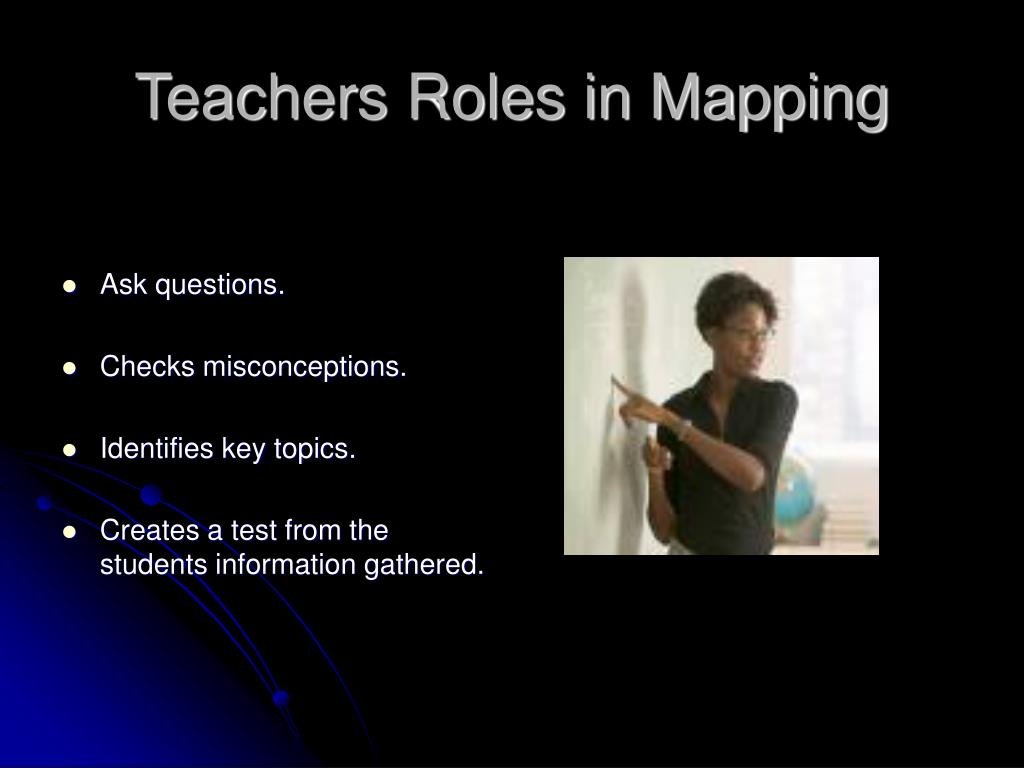 Teachers Roles in Mapping

- Ask questions.
- Checks misconceptions.
- Identifies key topics.
- Creates a test from the students information gathered.